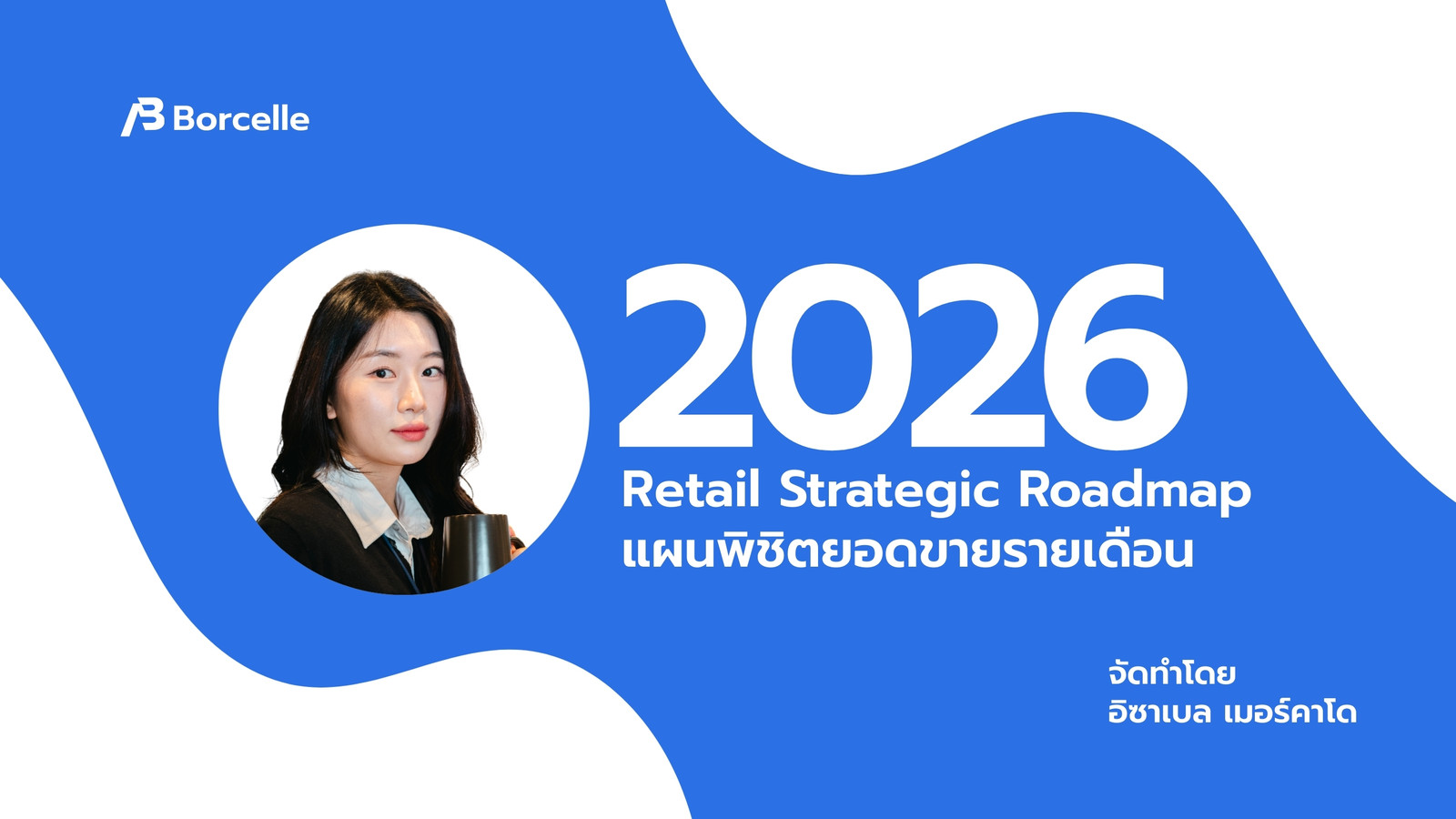 Borcelle

2026
Retail Strategic Roadmap
แผนพิชิตยอดขายรายเดือน

จัดทำโดย
อิซาเบล เมอร์คาโด